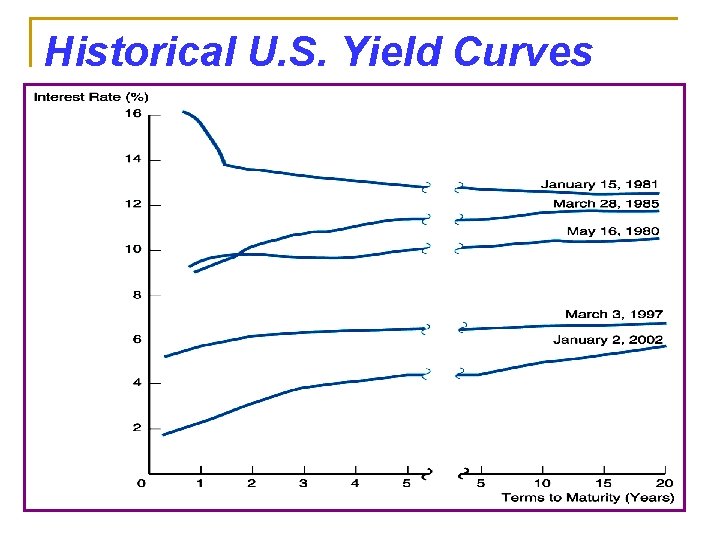 Historical U.S. Yield Curves

Interest Rate (%)

16
14
12
10
8
6
4
2
0

January 15, 1981
March 28, 1985
May 16, 1980
March 3, 1997
January 2, 2002

1 2 3 4 5 5 10 15 20

Terms to Maturity (Years)